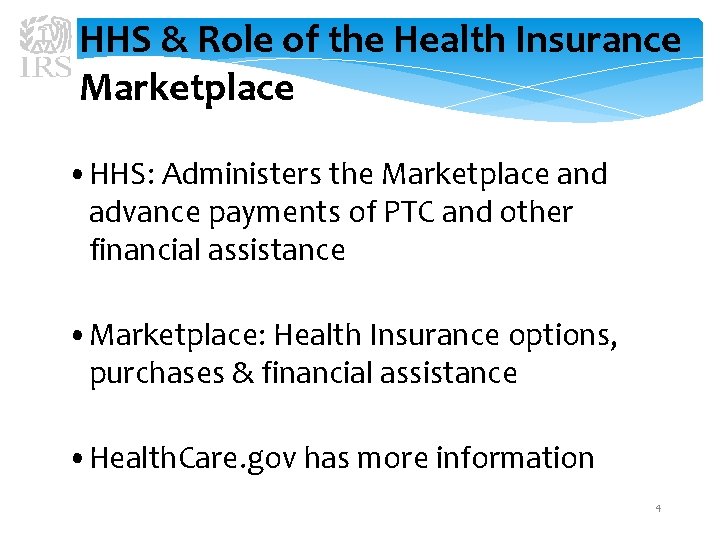 IRS

HHS & Role of the Health Insurance Marketplace

• HHS: Administers the Marketplace and advance payments of PTC and other financial assistance

• Marketplace: Health Insurance options, purchases & financial assistance

• HealthCare.gov has more information

4